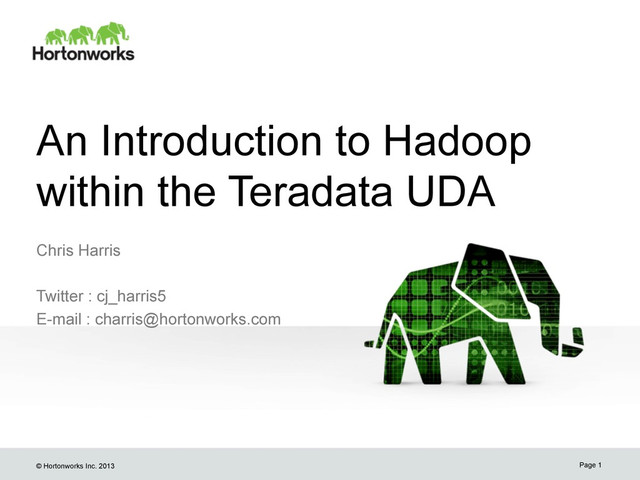 Hortonworks

An Introduction to Hadoop within the Teradata UDA

Chris Harris

Twitter : cj_harris5
E-mail : charris@hortonworks.com

© Hortonworks Inc. 2013

Page 1